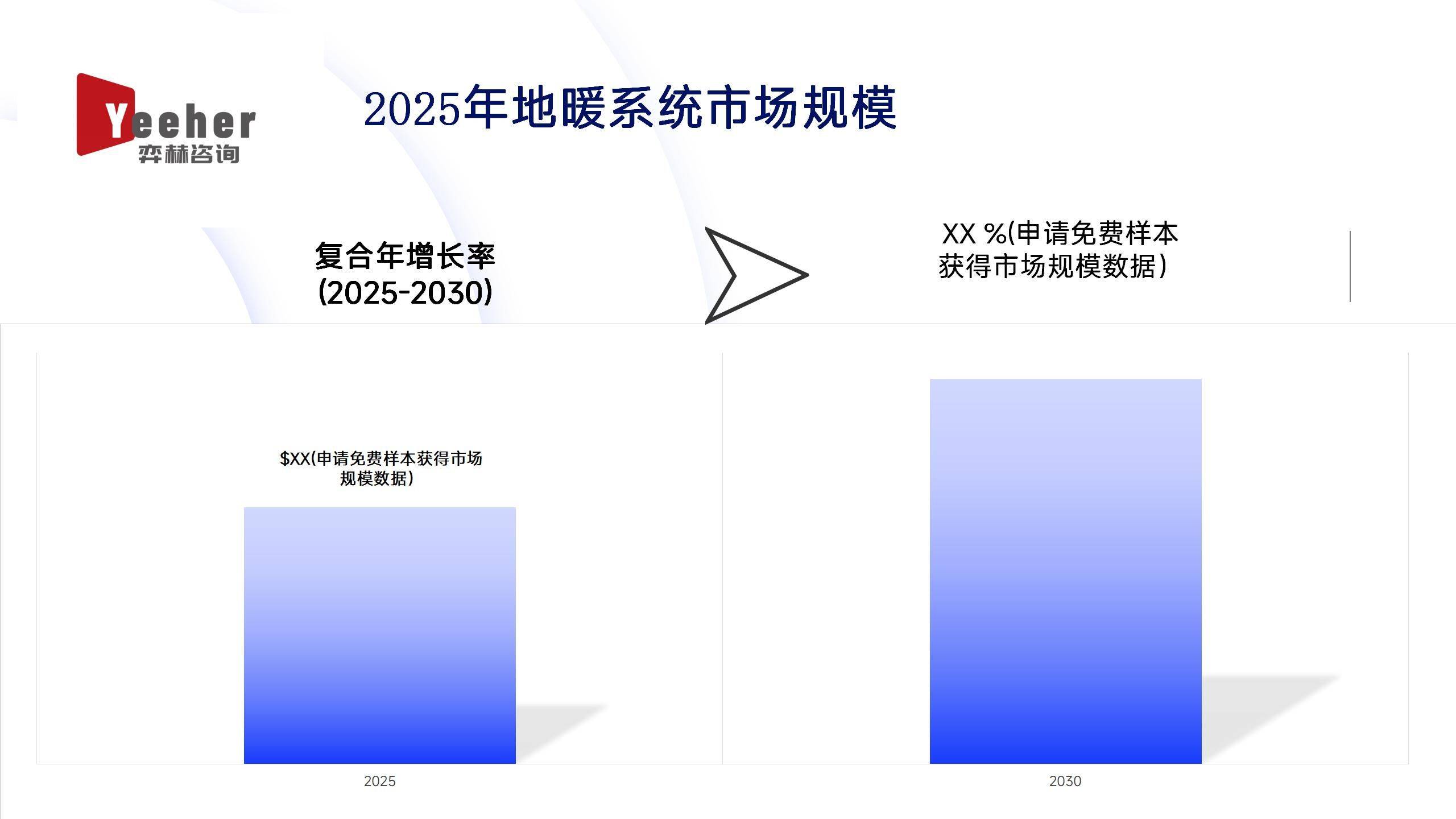 Yeeher
弈赫咨询

2025年地暖系统市场规模

复合年增长率
(2025-2030)

XX %(申请免费样本获得市场规模数据)

$XX(申请免费样本获得市场规模数据)

2025

2030